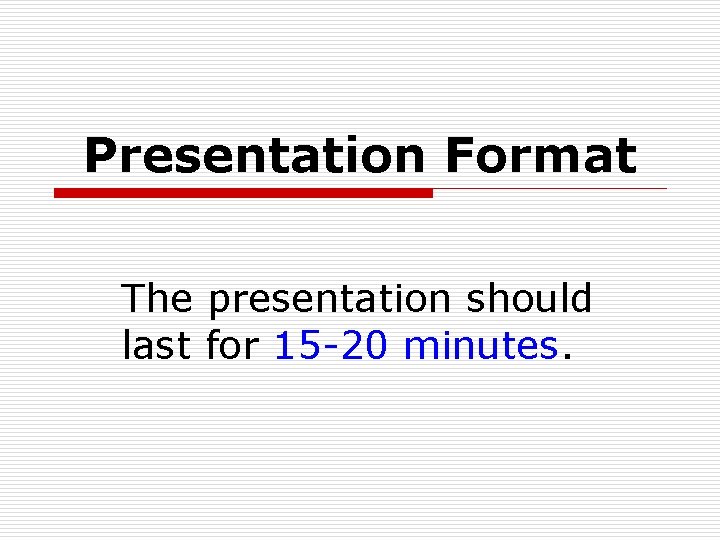 Presentation Format

The presentation should last for 15-20 minutes.